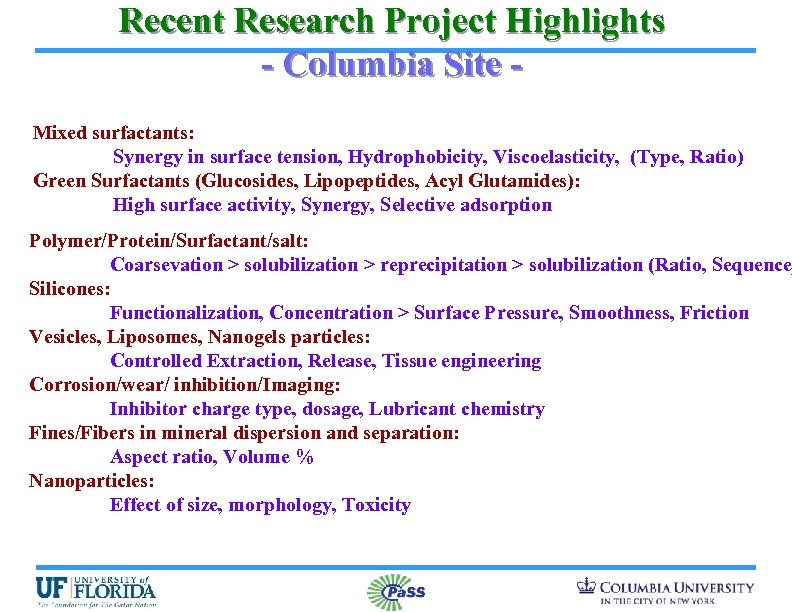 Recent Research Project Highlights
- Columbia Site -

Mixed surfactants:
Synergy in surface tension, Hydrophobicity, Viscoelasticity, (Type, Ratio)
Green Surfactants (Glucosides, Lipopeptides, Acyl Glutamides):
High surface activity, Synergy, Selective adsorption

Polymer/Protein/Surfactant/salt:
Coarsevation > solubilization > reprecipitation > solubilization (Ratio, Sequence
Silicones:
Functionalization, Concentration > Surface Pressure, Smoothness, Friction
Vesicles, Liposomes, Nanogels particles:
Controlled Extraction, Release, Tissue engineering
Corrosion/wear/ inhibition/Imaging:
Inhibitor charge type, dosage, Lubricant chemistry
Fines/Fibers in mineral dispersion and separation:
Aspect ratio, Volume %
Nanoparticles:
Effect of size, morphology, Toxicity

UF UNIVERSITY of FLORIDA
The Foundation for The Gator Nation
Pass
COLUMBIA UNIVERSITY
IN THE CITY OF NEW YORK